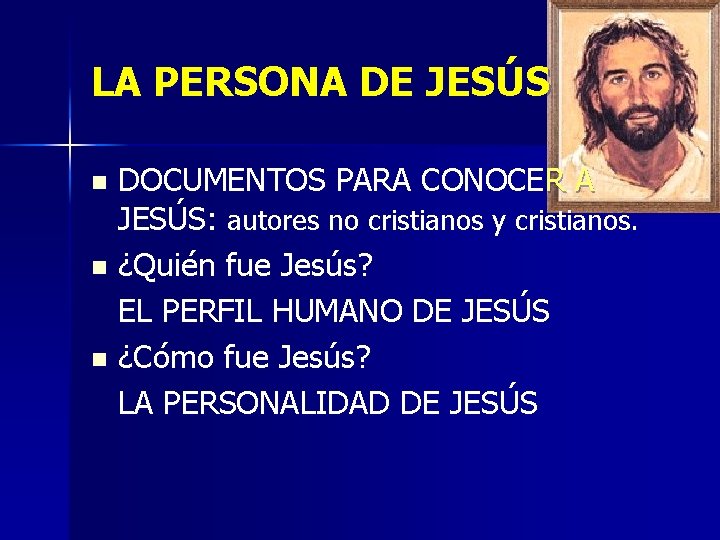 LA PERSONA DE JESÚS

• DOCUMENTOS PARA CONOCER A JESÚS: autores no cristianos y cristianos.
• ¿Quién fue Jesús?
EL PERFIL HUMANO DE JESÚS
• ¿Cómo fue Jesús?
LA PERSONALIDAD DE JESÚS